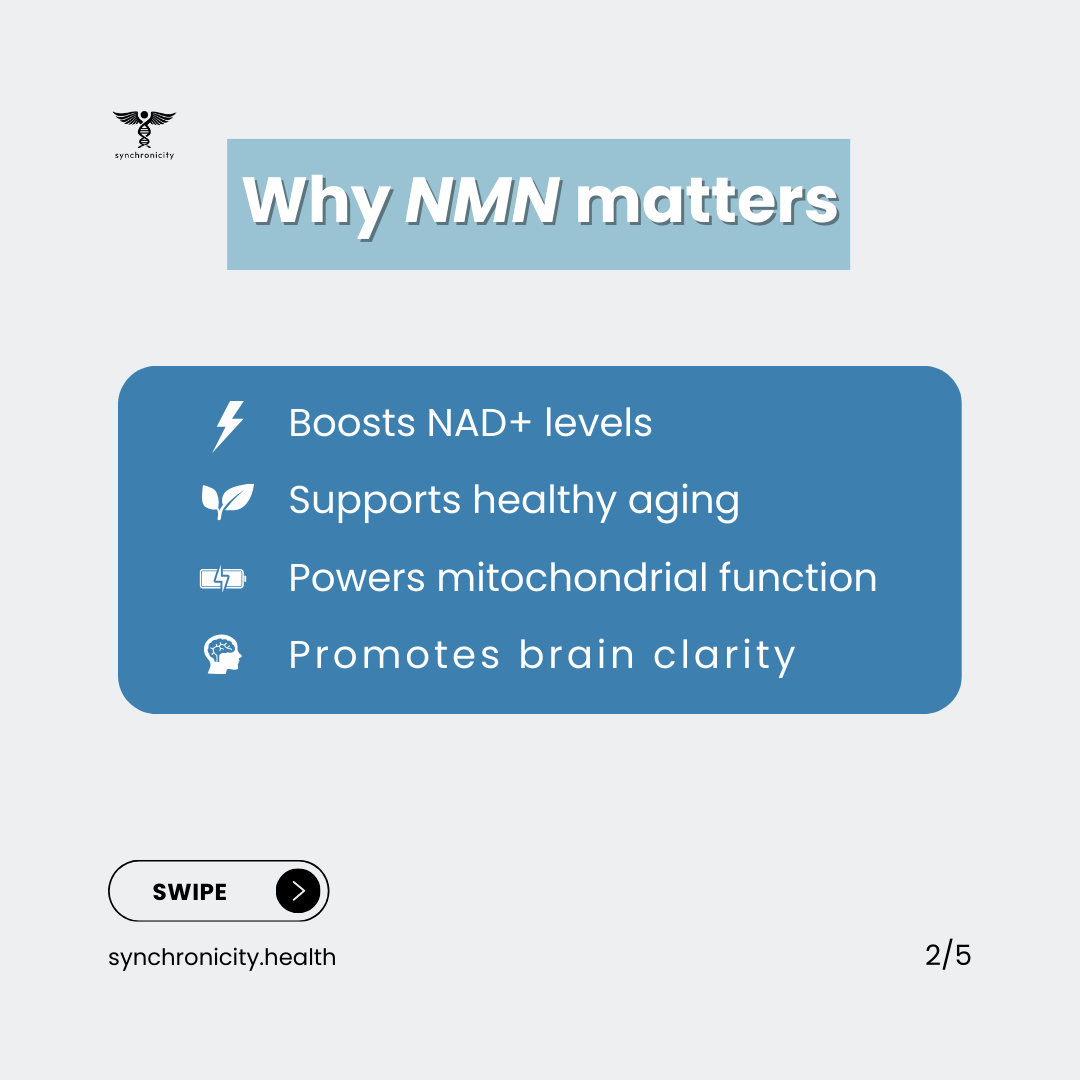 synchronicity

Why NMN matters

Boosts NAD+ levels
Supports healthy aging
Powers mitochondrial function
Promotes brain clarity

SWIPE

synchronicity.health

2/5